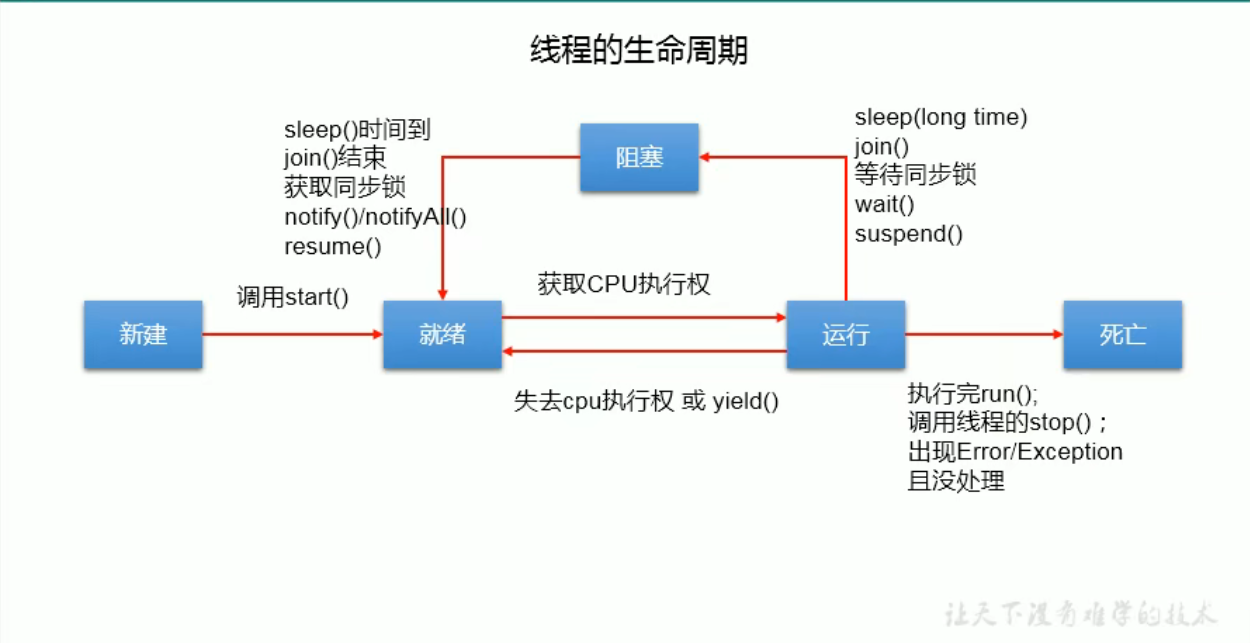 线程的生命周期

sleep()时间到
join()结束
获取同步锁
notify()/notifyAll()
resume()

阻塞

sleep(long time)
join()
等待同步锁
wait()
suspend()

新建

调用start()

就绪

获取CPU执行权

运行

死亡

失去cpu执行权 或 yield()

执行完run();
调用线程的stop();
出现Error/Exception
且没处理

让天下没有难学的技术